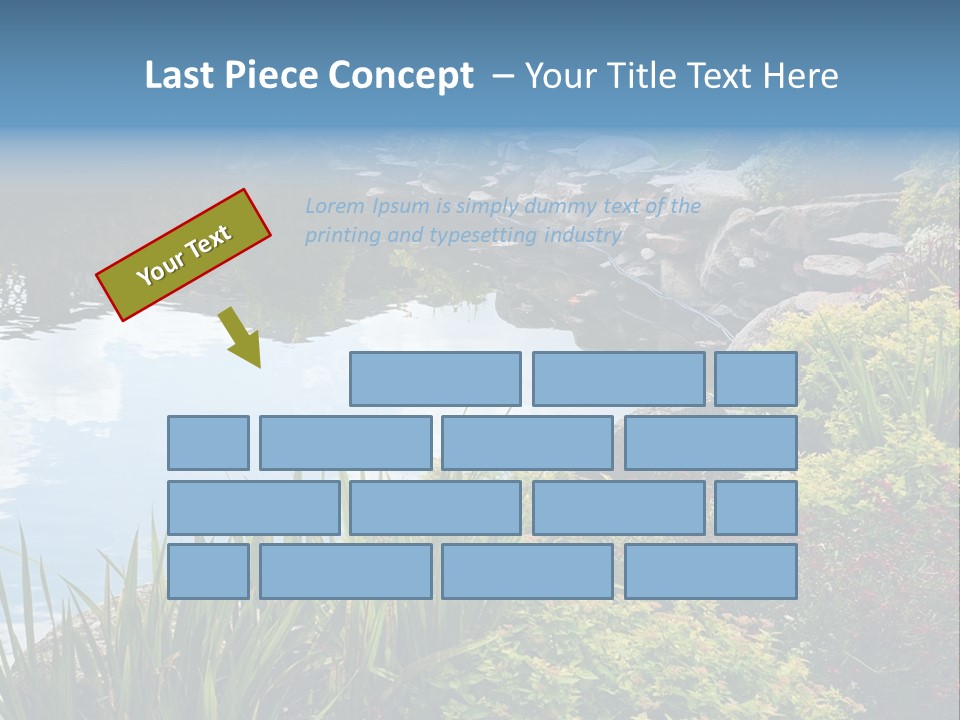 Last Piece Concept – Your Title Text Here

Your Text

Lorem Ipsum is simply dummy text of the printing and typesetting industry